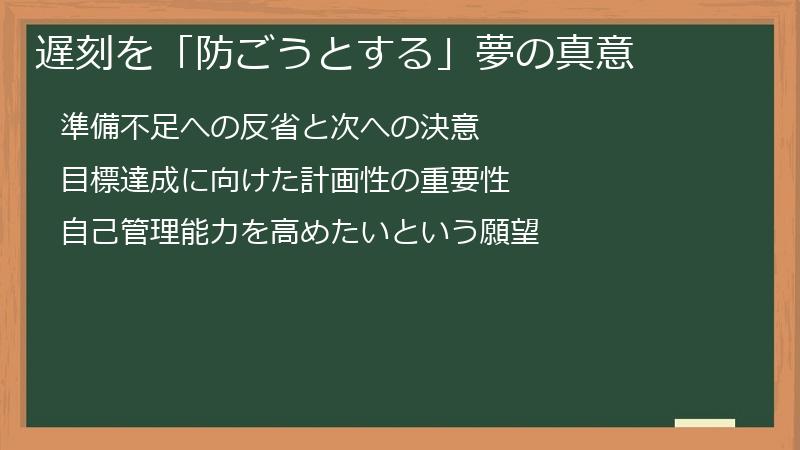 遅刻を「防ごうとする」夢の真意

準備不足への反省と次への決意

目標達成に向けた計画性の重要性

自己管理能力を高めたいという願望